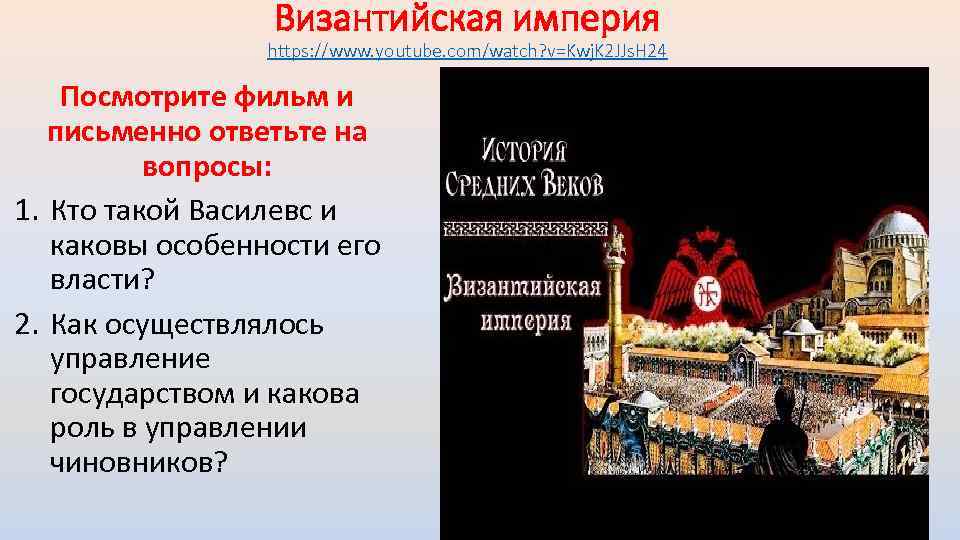 Византийская империя
https://www.youtube.com/watch?v=KwjK2JJsH24

Посмотрите фильм и письменно ответьте на вопросы:

1. Кто такой Василевс и каковы особенности его власти?
2. Как осуществлялось управление государством и какова роль в управлении чиновников?

История Средних Веков

Византийская империя